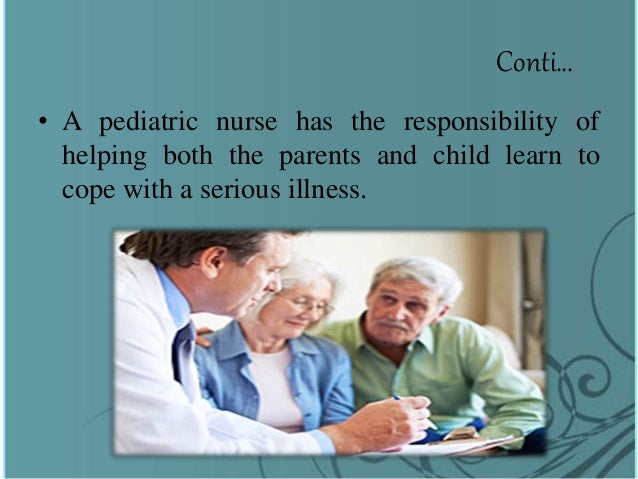 Conti...

• A pediatric nurse has the responsibility of helping both the parents and child learn to cope with a serious illness.